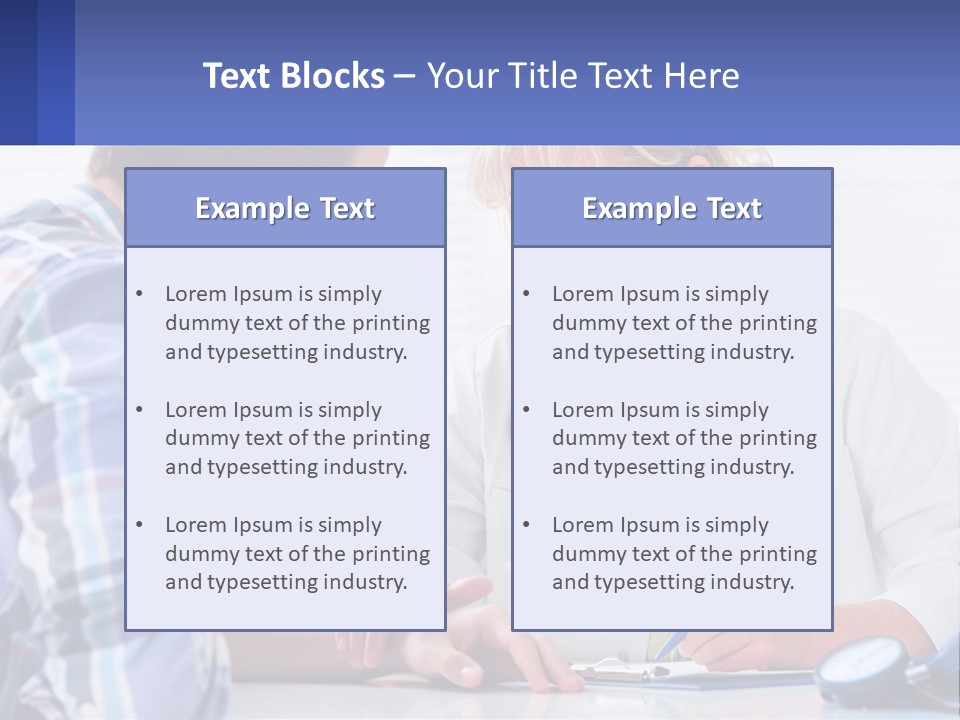 Text Blocks – Your Title Text Here

Example Text

• Lorem Ipsum is simply dummy text of the printing and typesetting industry.

• Lorem Ipsum is simply dummy text of the printing and typesetting industry.

• Lorem Ipsum is simply dummy text of the printing and typesetting industry.

Example Text

• Lorem Ipsum is simply dummy text of the printing and typesetting industry.

• Lorem Ipsum is simply dummy text of the printing and typesetting industry.

• Lorem Ipsum is simply dummy text of the printing and typesetting industry.